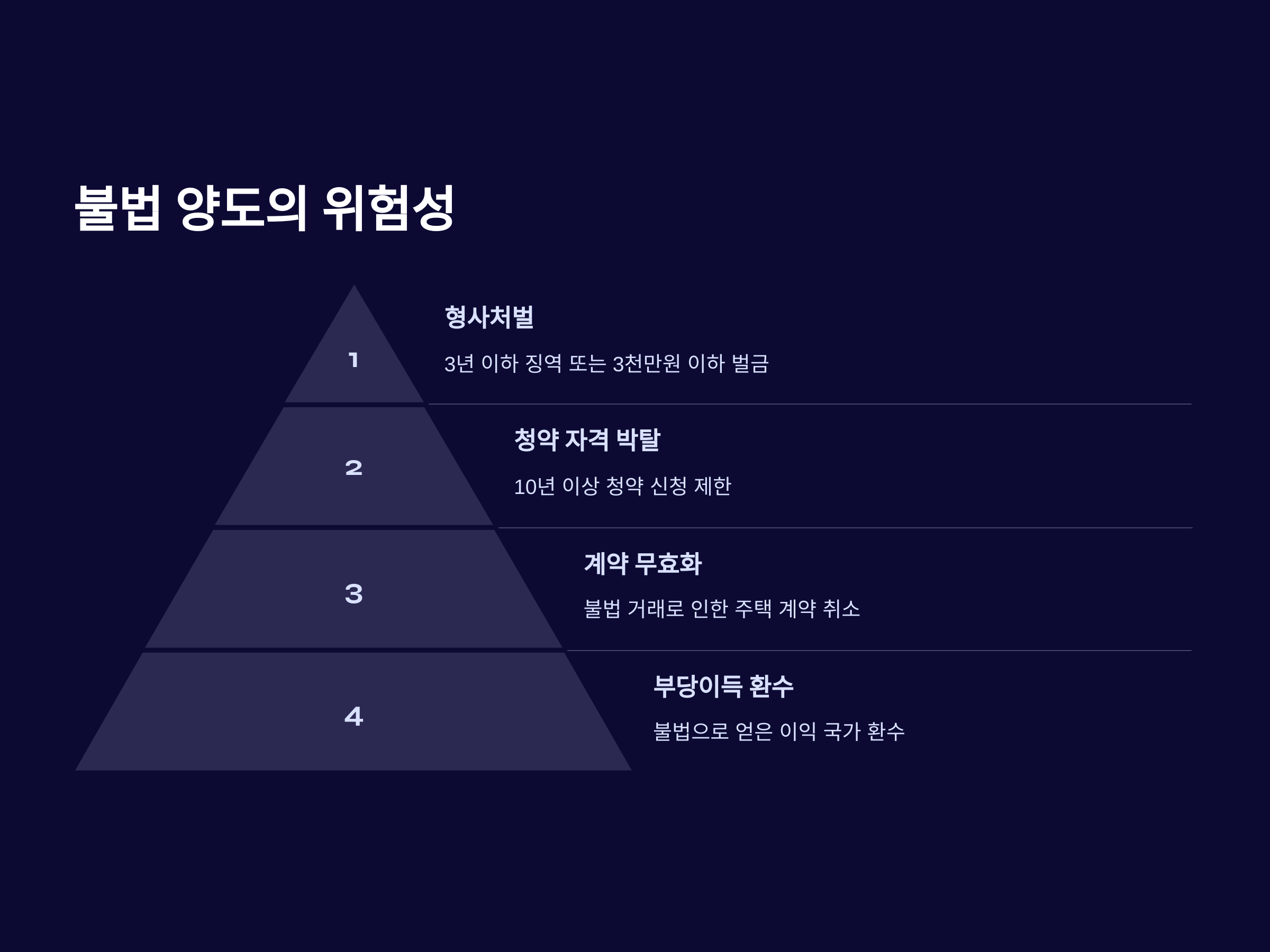 불법 양도의 위험성

1

형사처벌

3년 이하 징역 또는 3천만원 이하 벌금

2

청약 자격 박탈

10년 이상 청약 신청 제한

3

계약 무효화

불법 거래로 인한 주택 계약 취소

4

부당이득 환수

불법으로 얻은 이익 국가 환수